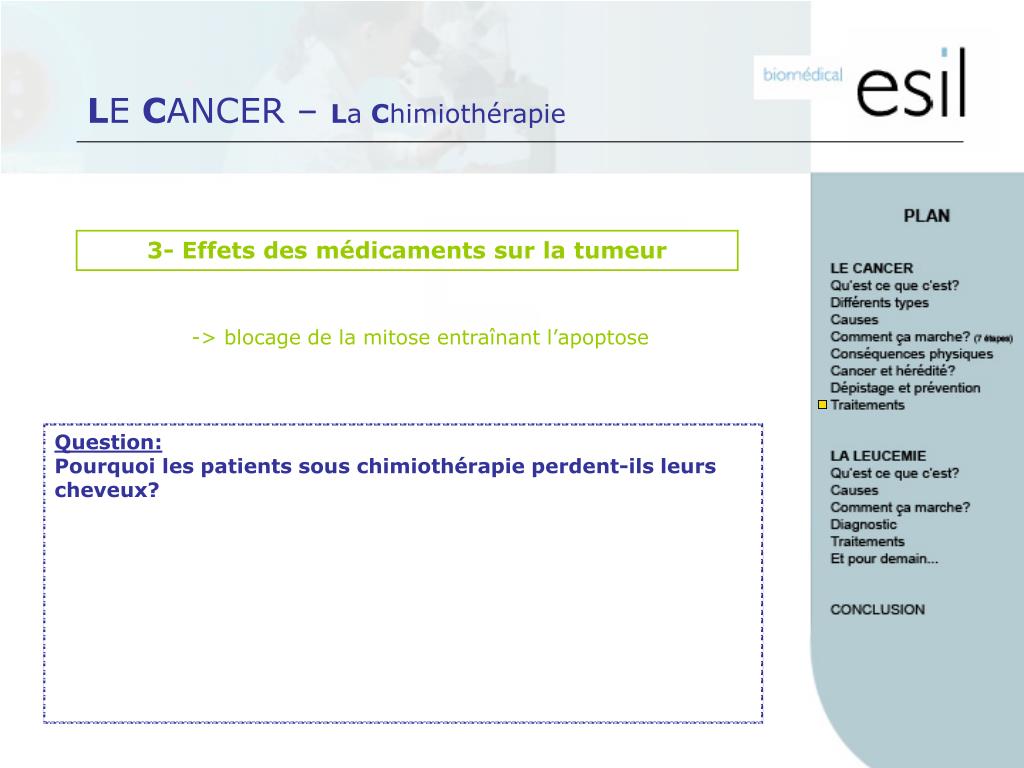 LE CANCER – La Chimiothérapie

biomédical esil

3- Effets des médicaments sur la tumeur

-> blocage de la mitose entraînant l'apoptose

Question:
Pourquoi les patients sous chimiothérapie perdent-ils leurs cheveux?

PLAN

LE CANCER
Qu'est ce que c'est?
Différents types
Causes
Comment ça marche? (7 étapes)
Conséquences physiques
Cancer et hérédité?
Dépistage et prévention
Traitements

LA LEUCEMIE
Qu'est ce que c'est?
Causes
Comment ça marche?
Diagnostic
Traitements
Et pour demain...

CONCLUSION